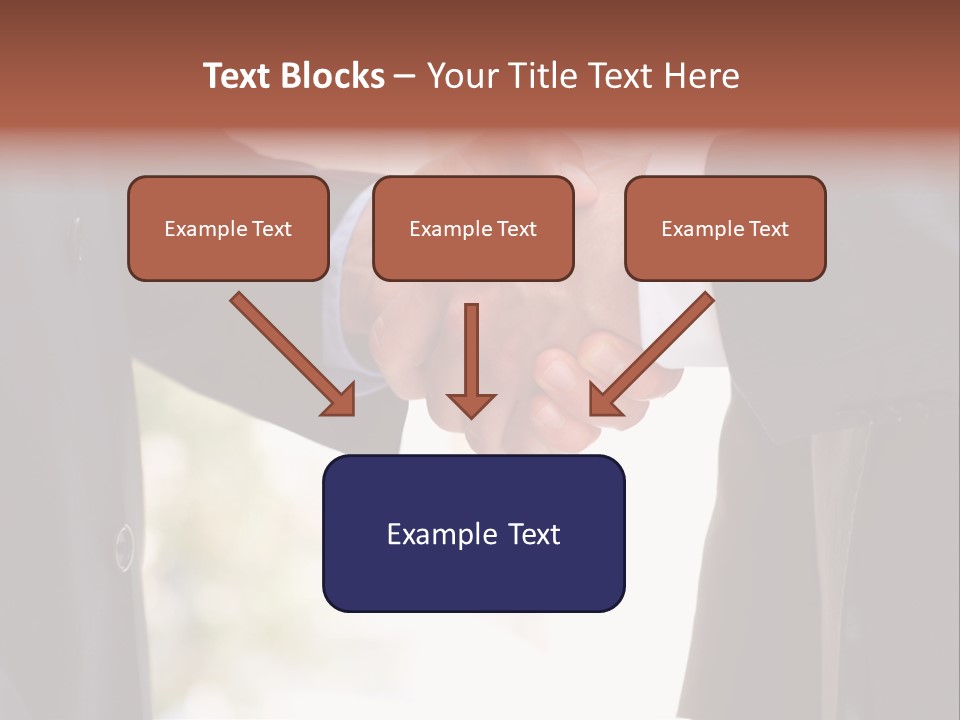 Text Blocks – Your Title Text Here

Example Text

Example Text

Example Text

Example Text